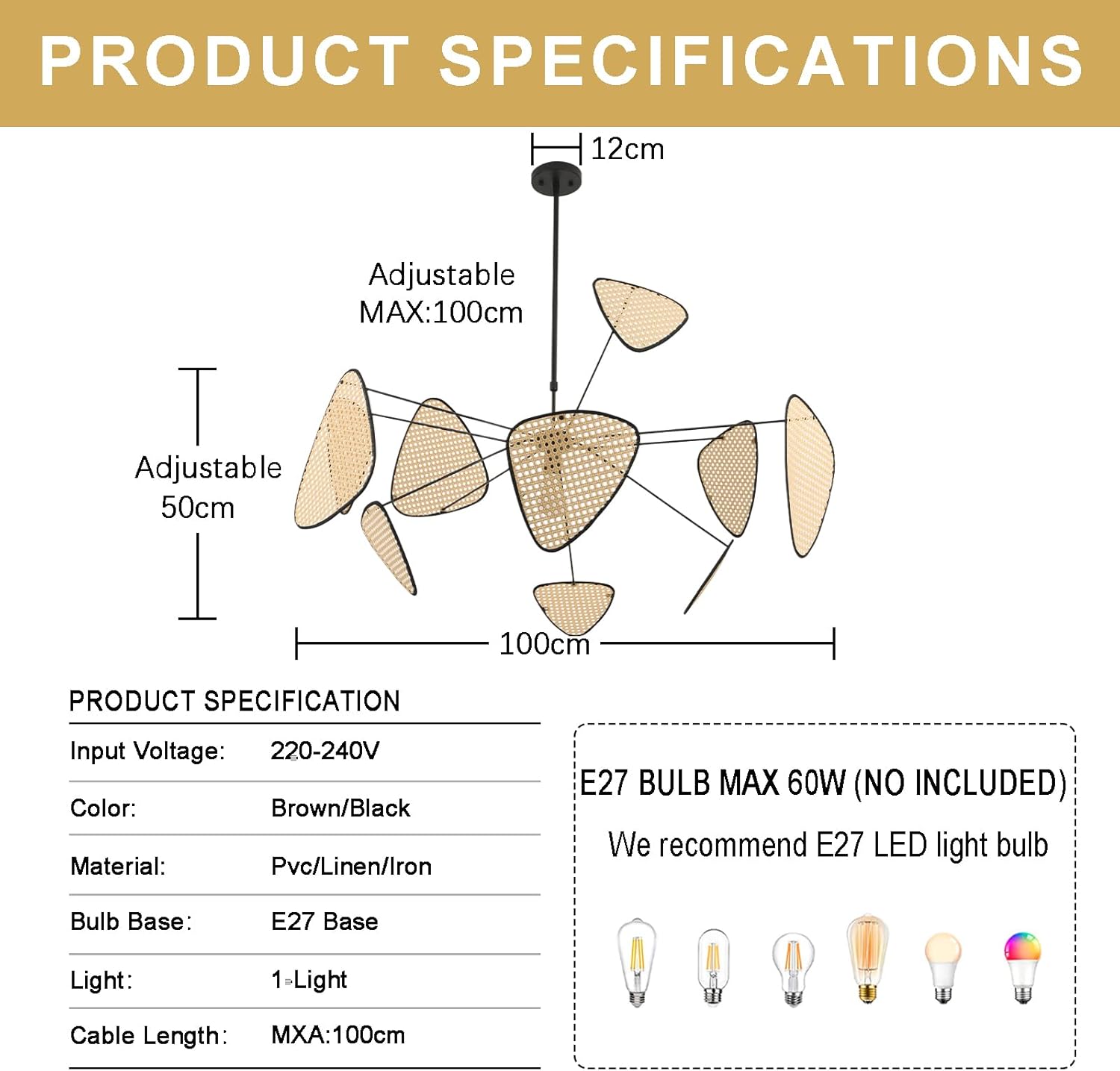 PRODUCT SPECIFICATIONS

12cm

Adjustable
MAX:100cm

Adjustable
50cm

100cm

PRODUCT SPECIFICATION

| Input Voltage: | 220-240V |
|---|---|
| Color: | Brown/Black |
| Material: | Pvc/Linen/Iron |
| Bulb Base: | E27 Base |
| Light: | 1-Light |
| Cable Length: | MXA:100cm |

E27 BULB MAX 60W (NO INCLUDED)

We recommend E27 LED light bulb